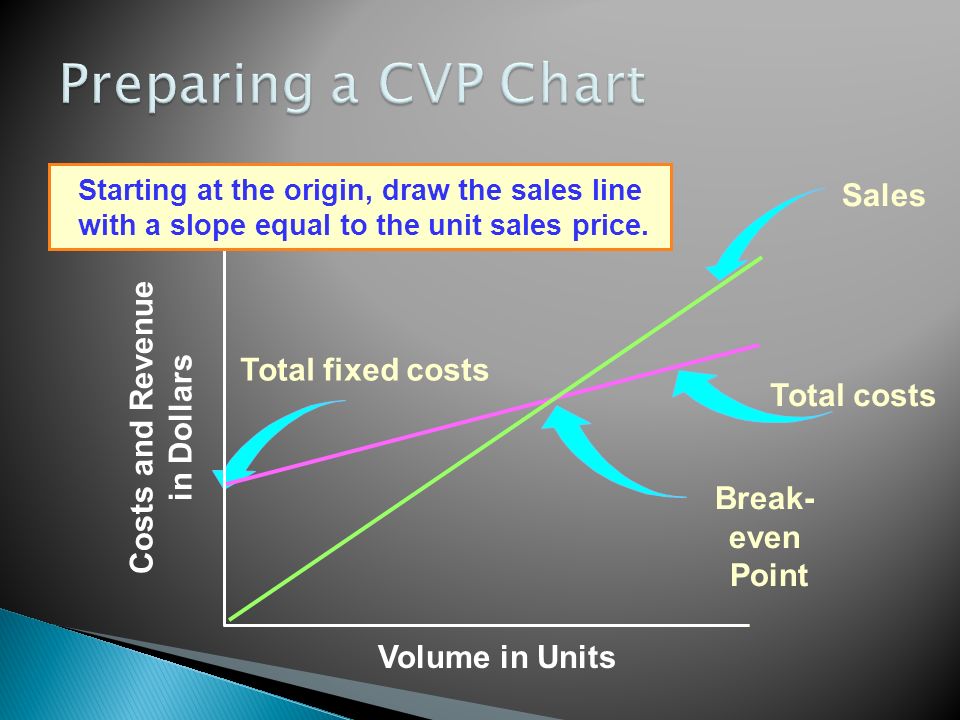 Preparing a CVP Chart

Starting at the origin, draw the sales line with a slope equal to the unit sales price.

Sales

Costs and Revenue in Dollars

Total fixed costs

Total costs

Break-even Point

Volume in Units